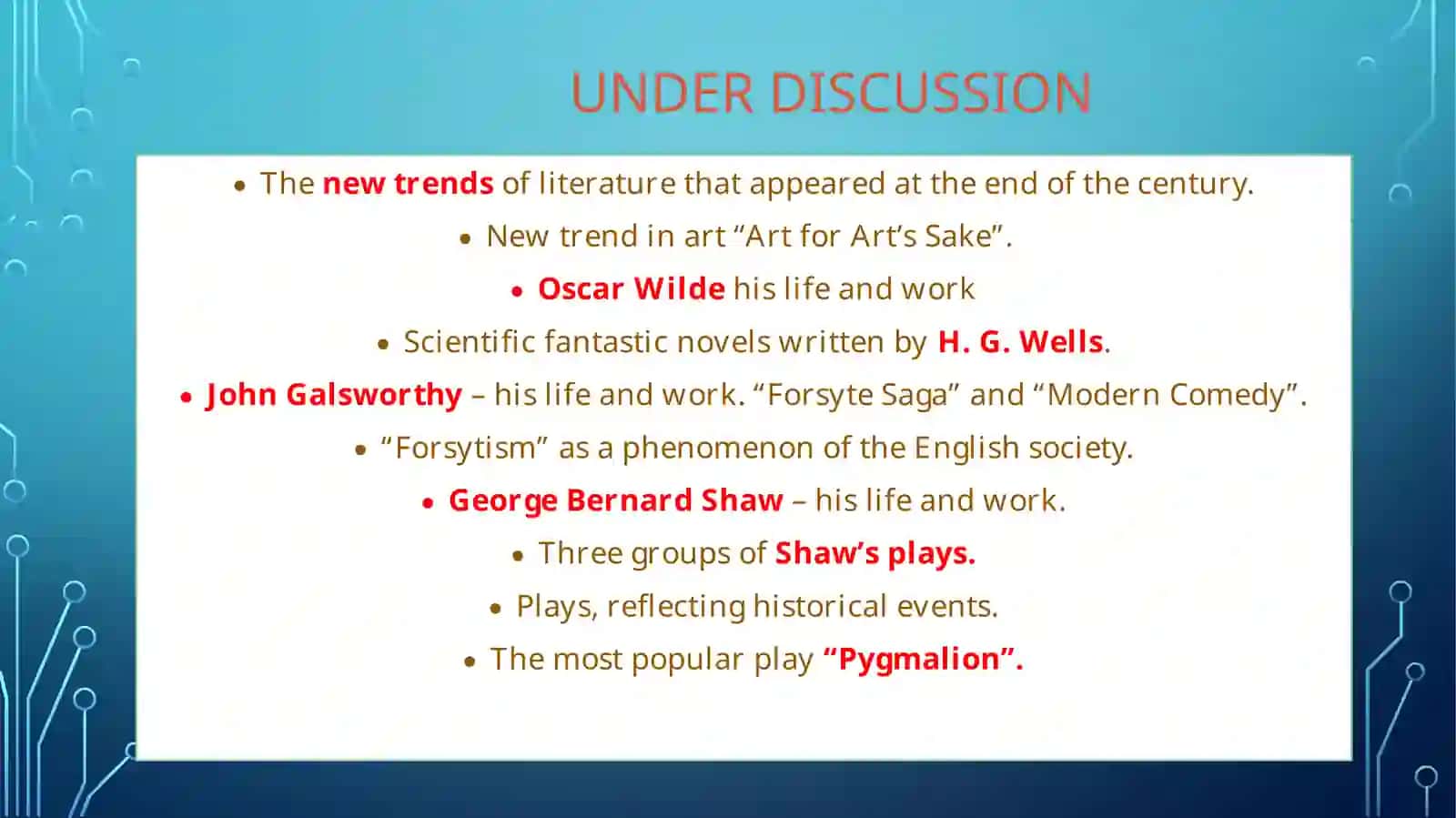 UNDER DISCUSSION

• The new trends of literature that appeared at the end of the century.
• New trend in art “Art for Art’s Sake”.
• Oscar Wilde his life and work
• Scientific fantastic novels written by H. G. Wells.
• John Galsworthy – his life and work. “Forsyte Saga” and “Modern Comedy”.
• “Forsytism” as a phenomenon of the English society.
• George Bernard Shaw – his life and work.
• Three groups of Shaw’s plays.
• Plays, reflecting historical events.
• The most popular play “Pygmalion”.